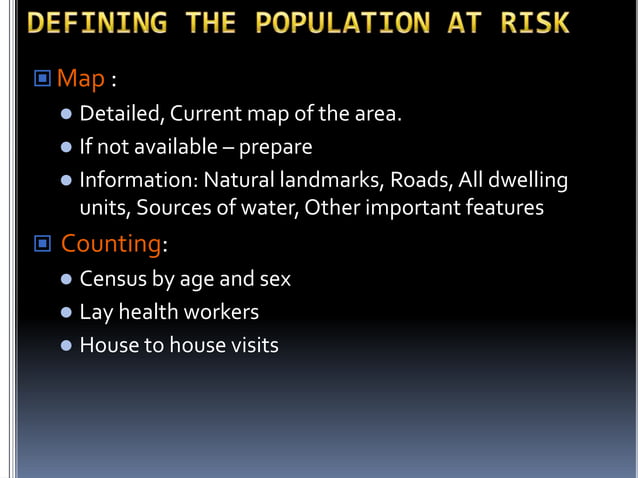 DEFINING THE POPULATION AT RISK

Map :

Detailed, Current map of the area.

If not available – prepare

Information: Natural landmarks, Roads, All dwelling units, Sources of water, Other important features

Counting:

Census by age and sex

Lay health workers

House to house visits